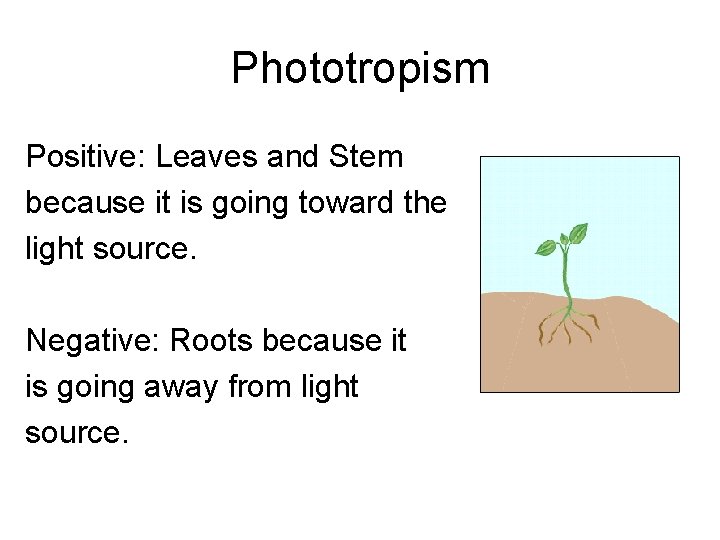 Phototropism

Positive: Leaves and Stem because it is going toward the light source.

Negative: Roots because it is going away from light source.